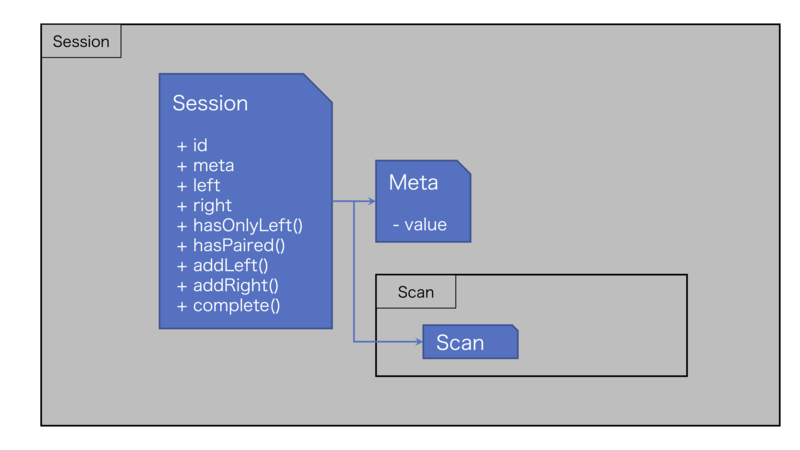 Session

Session

+ id
+ meta
+ left
+ right
+ hasOnlyLeft()
+ hasPaired()
+ addLeft()
+ addRight()
+ complete()

Meta

- value

Scan

Scan